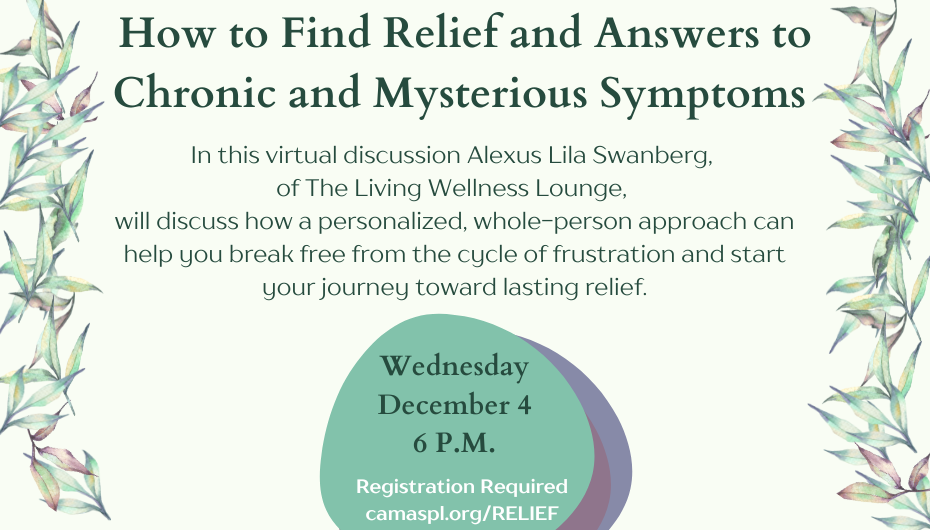 How to Find Relief and Answers to Chronic and Mysterious Symptoms

In this virtual discussion Alexus Lila Swanberg, of The Living Wellness Lounge, will discuss how a personalized, whole-person approach can help you break free from the cycle of frustration and start your journey toward lasting relief.

Wednesday
December 4
6 P.M.

Registration Required
camaspl.org/RELIEF